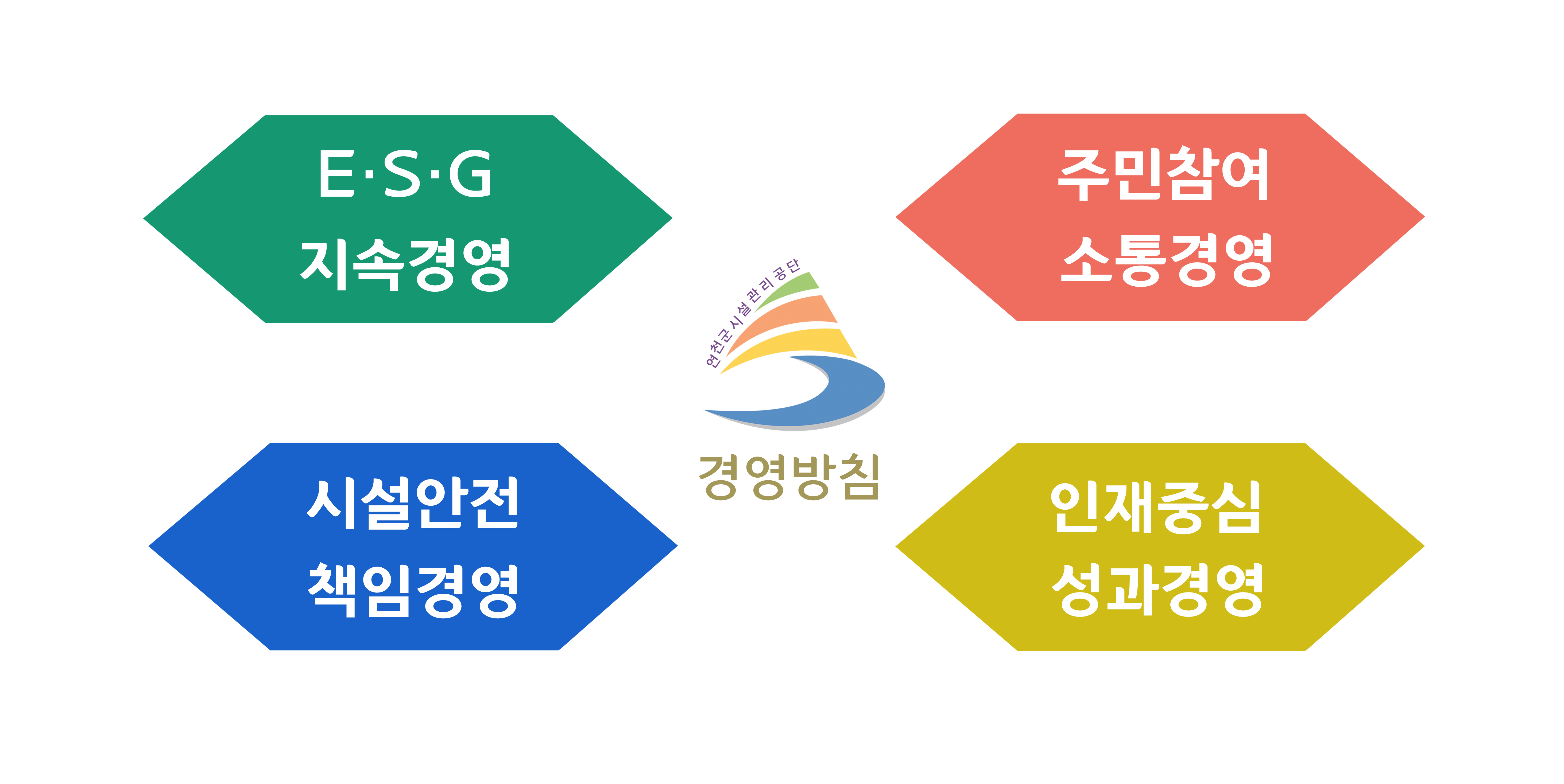 E·S·G
지속경영

주민참여
소통경영

연천군시설관리공단

경영방침

시설안전
책임경영

인재중심
성과경영